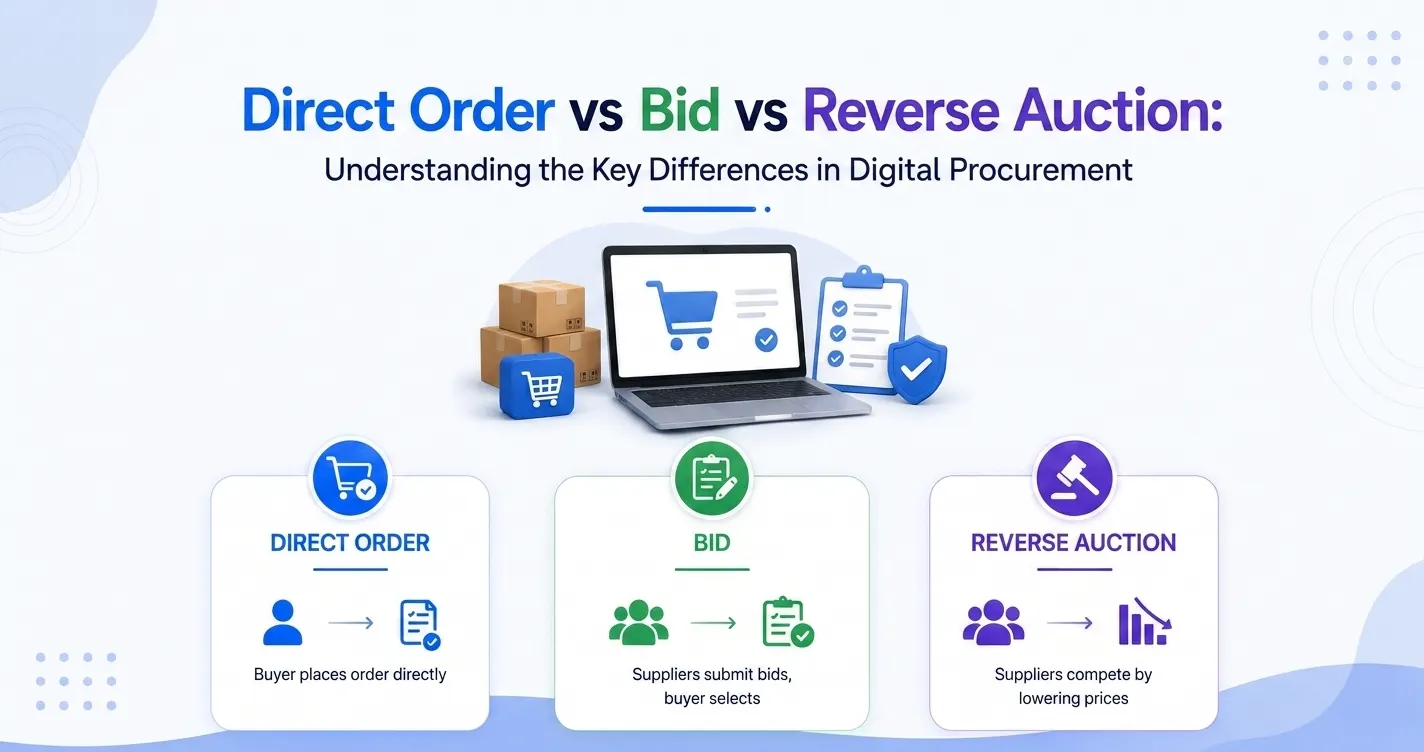 Direct Order vs Bid vs Reverse Auction:
Understanding the Key Differences in Digital Procurement

DIRECT ORDER
Buyer places order directly

BID
Suppliers submit bids, buyer selects

REVERSE AUCTION
Suppliers compete by lowering prices